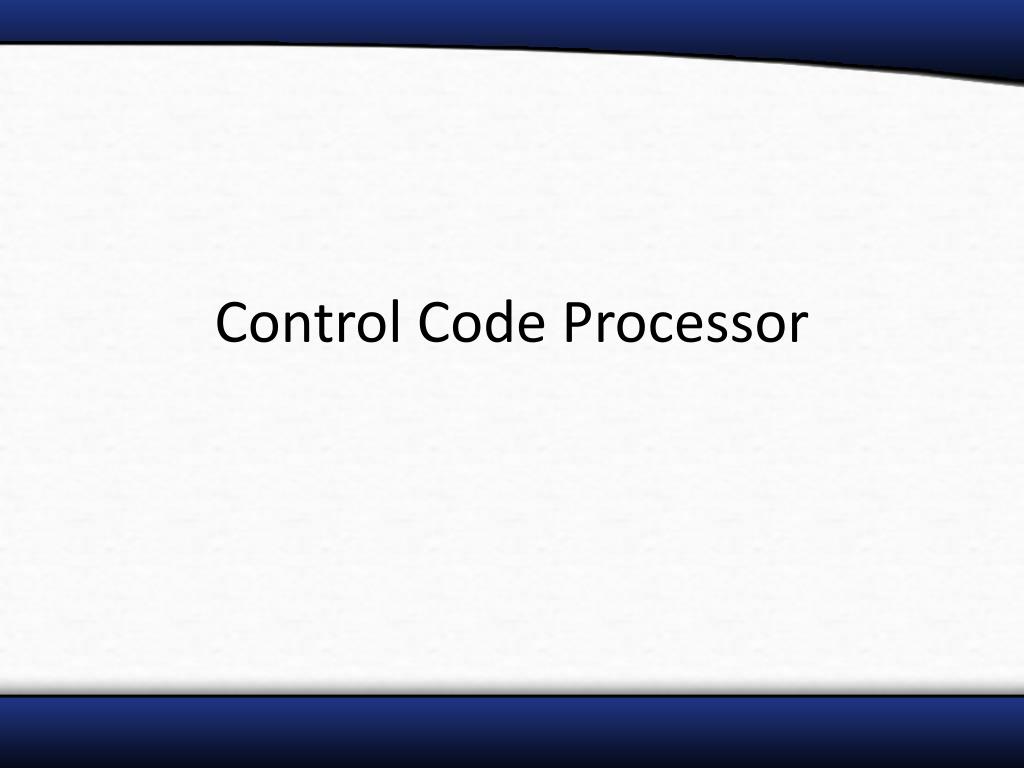 Control Code Processor